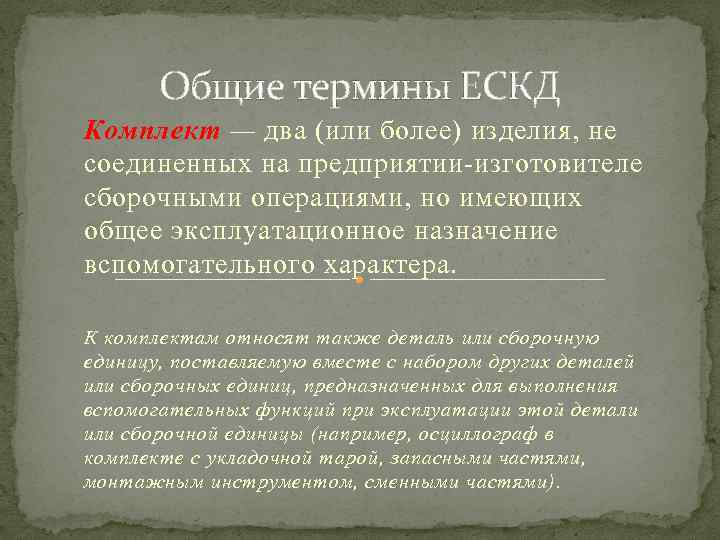 Общие термины ЕСКД

Комплект — два (или более) изделия, не соединенных на предприятии-изготовителе сборочными операциями, но имеющих общее эксплуатационное назначение вспомогательного характера.

К комплектам относят также деталь или сборочную единицу, поставляемую вместе с набором других деталей или сборочных единиц, предназначенных для выполнения вспомогательных функций при эксплуатации этой детали или сборочной единицы (например, осциллограф в комплекте с укладочной тарой, запасными частями, монтажным инструментом, сменными частями).